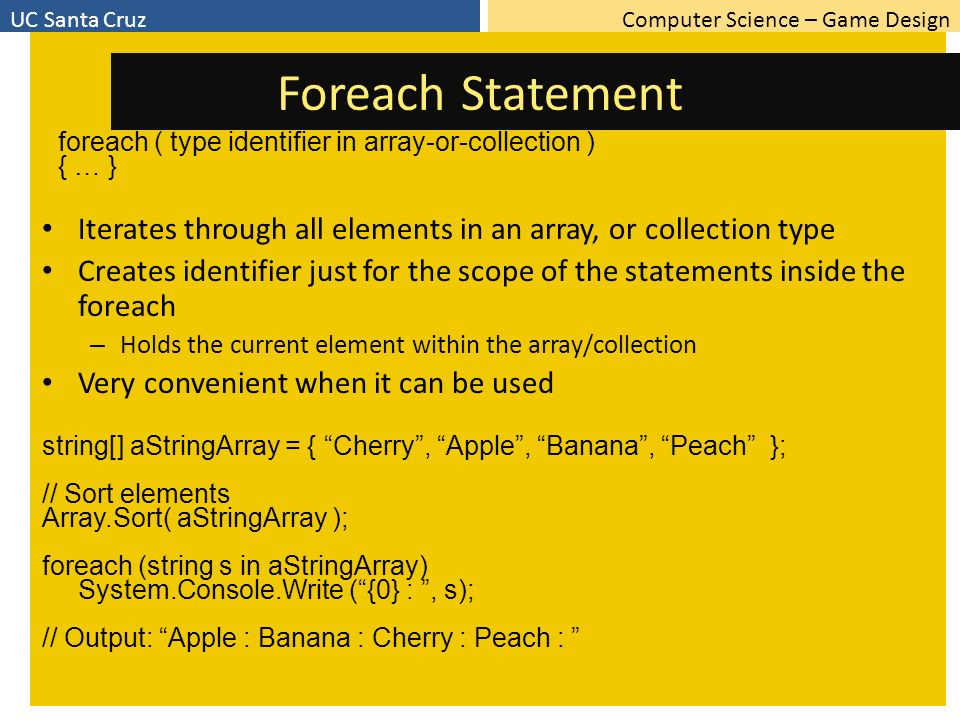 UC Santa Cruz

Computer Science – Game Design

Foreach Statement

foreach ( type identifier in array-or-collection )
{ … }

• Iterates through all elements in an array, or collection type
• Creates identifier just for the scope of the statements inside the foreach
– Holds the current element within the array/collection
• Very convenient when it can be used

string[] aStringArray = { “Cherry”, “Apple”, “Banana”, “Peach” };

// Sort elements
Array.Sort( aStringArray );

foreach (string s in aStringArray)
System.Console.Write (“{0} : ”, s);

// Output: “Apple : Banana : Cherry : Peach : ”